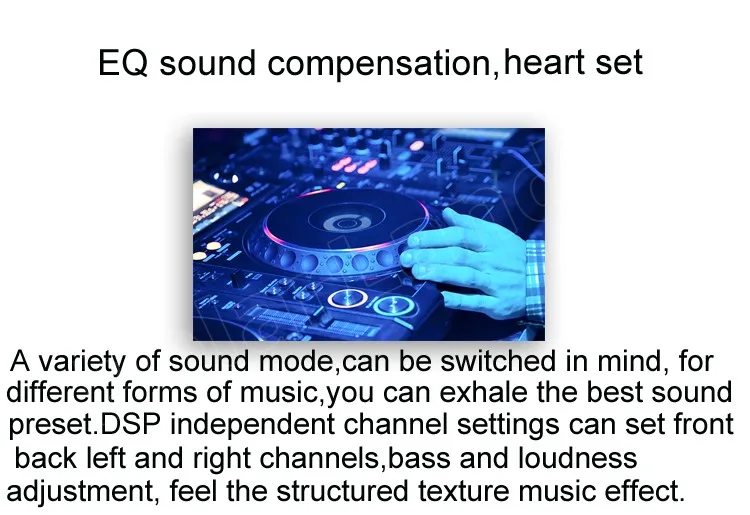 EQ sound compensation,heart set

A variety of sound mode,can be switched in mind, for different forms of music,you can exhale the best sound preset.DSP independent channel settings can set front back left and right channels,bass and loudness adjustment, feel the structured texture music effect.